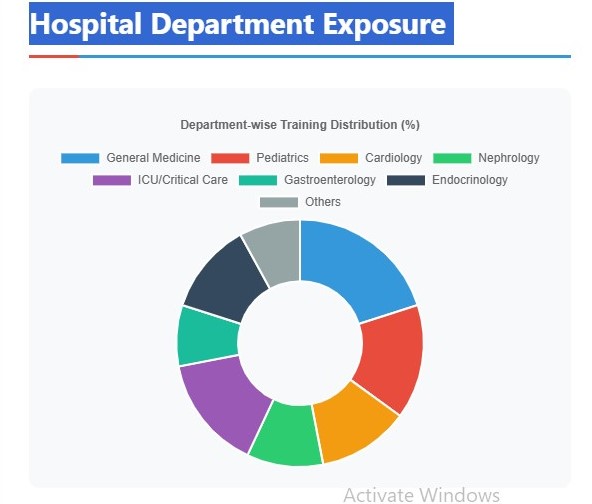 Hospital Department Exposure

Department-wise Training Distribution (%)

General Medicine
Pediatrics
Cardiology
Nephrology
ICU/Critical Care
Gastroenterology
Endocrinology
Others

Activate Windows